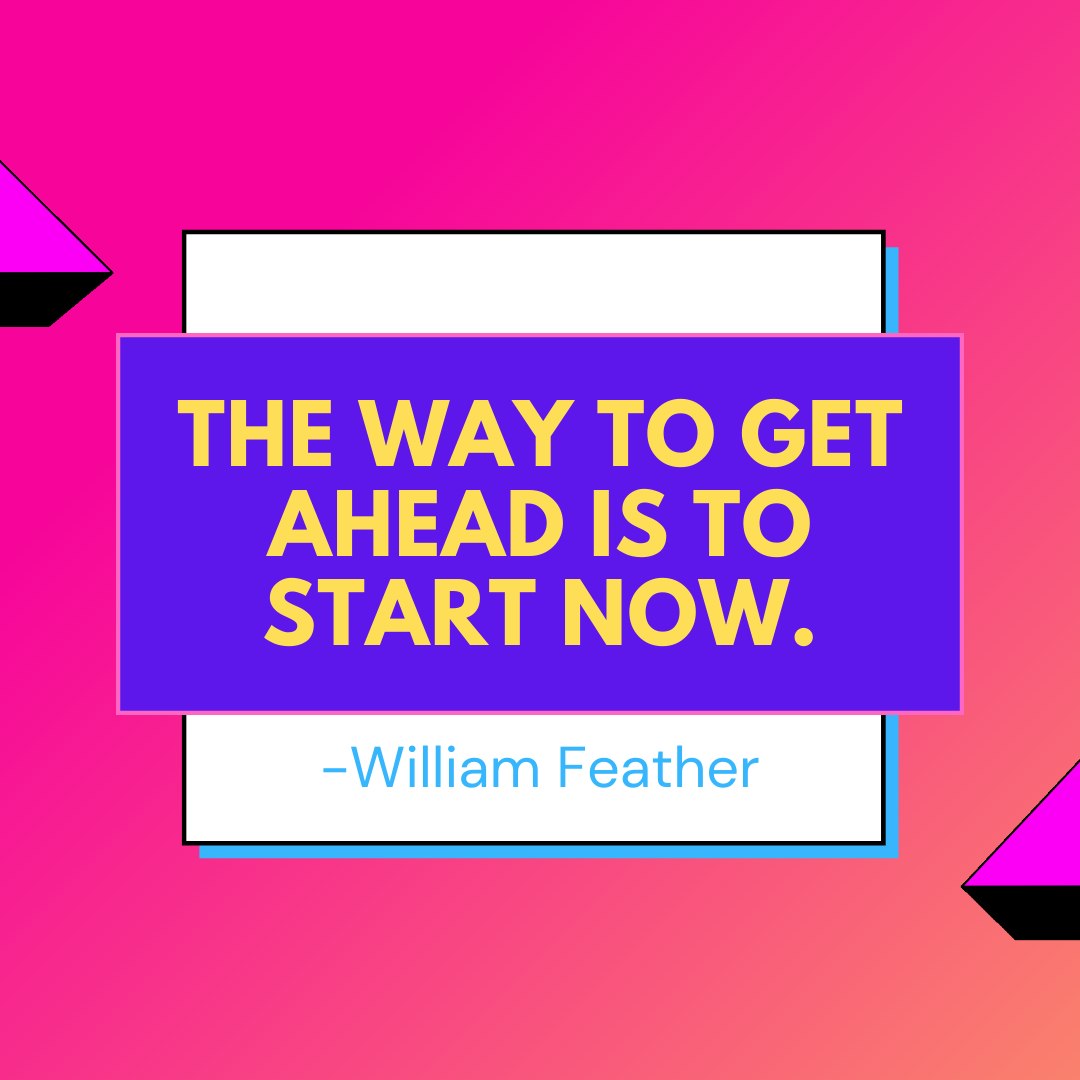 THE WAY TO GET AHEAD IS TO START NOW.

-William Feather